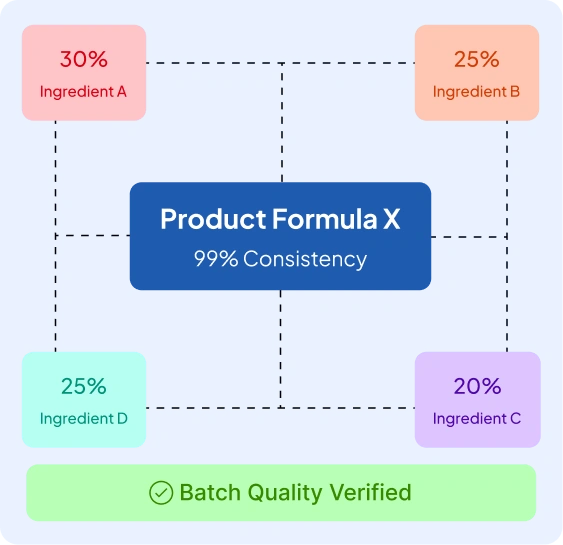 30%
Ingredient A

25%
Ingredient B

Product Formula X
99% Consistency

25%
Ingredient D

20%
Ingredient C

Batch Quality Verified